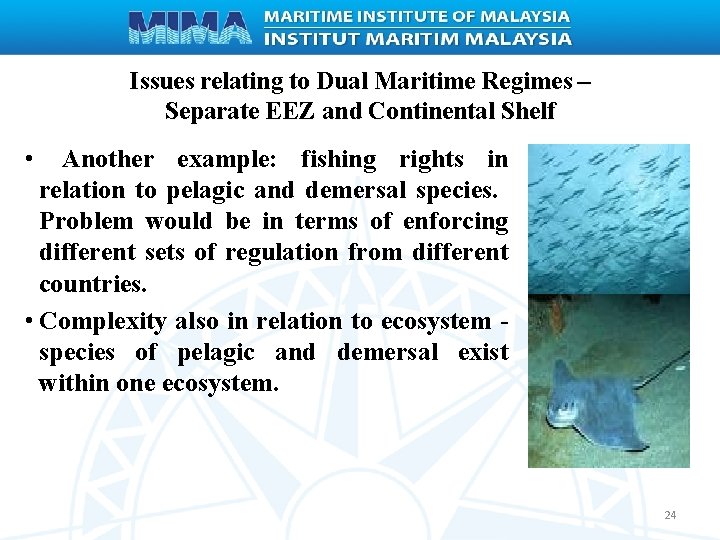 MIMA MARITIME INSTITUTE OF MALAYSIA
INSTITUT MARITIM MALAYSIA

Issues relating to Dual Maritime Regimes – Separate EEZ and Continental Shelf

• Another example: fishing rights in relation to pelagic and demersal species. Problem would be in terms of enforcing different sets of regulation from different countries.

• Complexity also in relation to ecosystem - species of pelagic and demersal exist within one ecosystem.

24